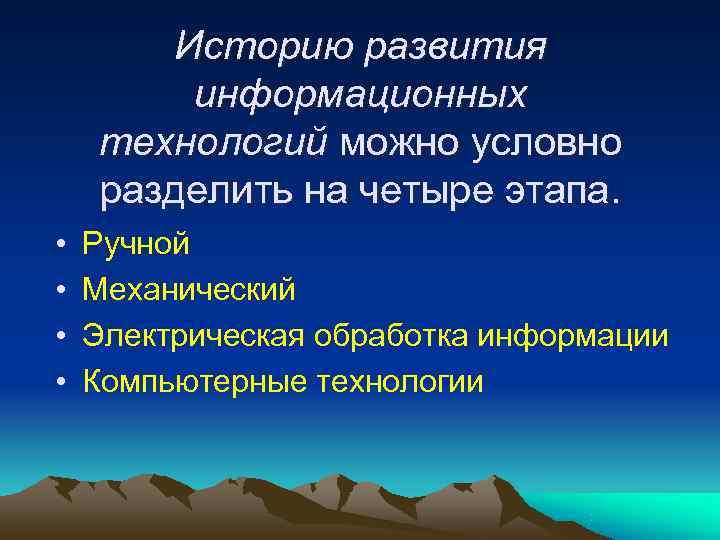 Историю развития информационных технологий можно условно разделить на четыре этапа.

• Ручной
• Механический
• Электрическая обработка информации
• Компьютерные технологии